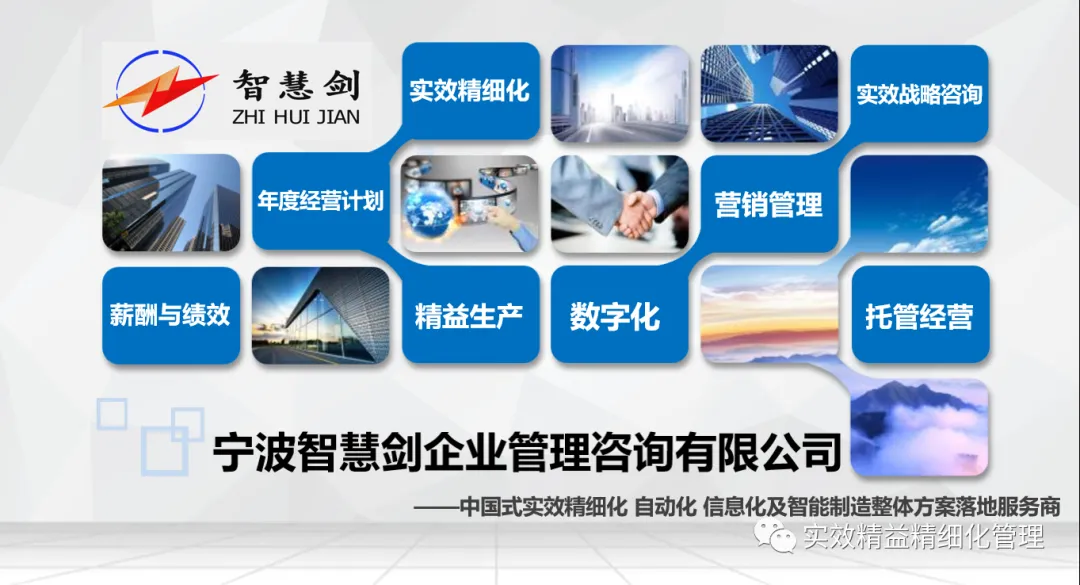 智慧剑
ZHI HUI JIAN

实效精细化

实效战略咨询

年度经营计划

营销管理

薪酬与绩效

精益生产

数字化

托管经营

宁波智慧剑企业管理咨询有限公司

——中国式实效精细化 自动化 信息化及智能制造整体方案落地服务商

实效精益精细化管理